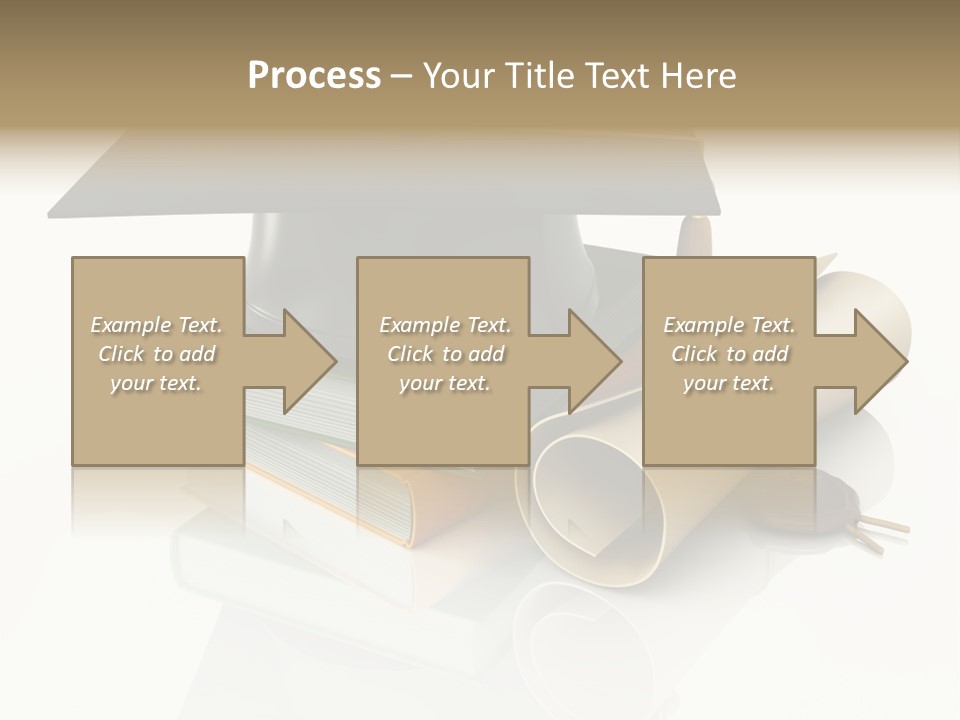 Process – Your Title Text Here

Example Text. Click to add your text.

Example Text. Click to add your text.

Example Text. Click to add your text.